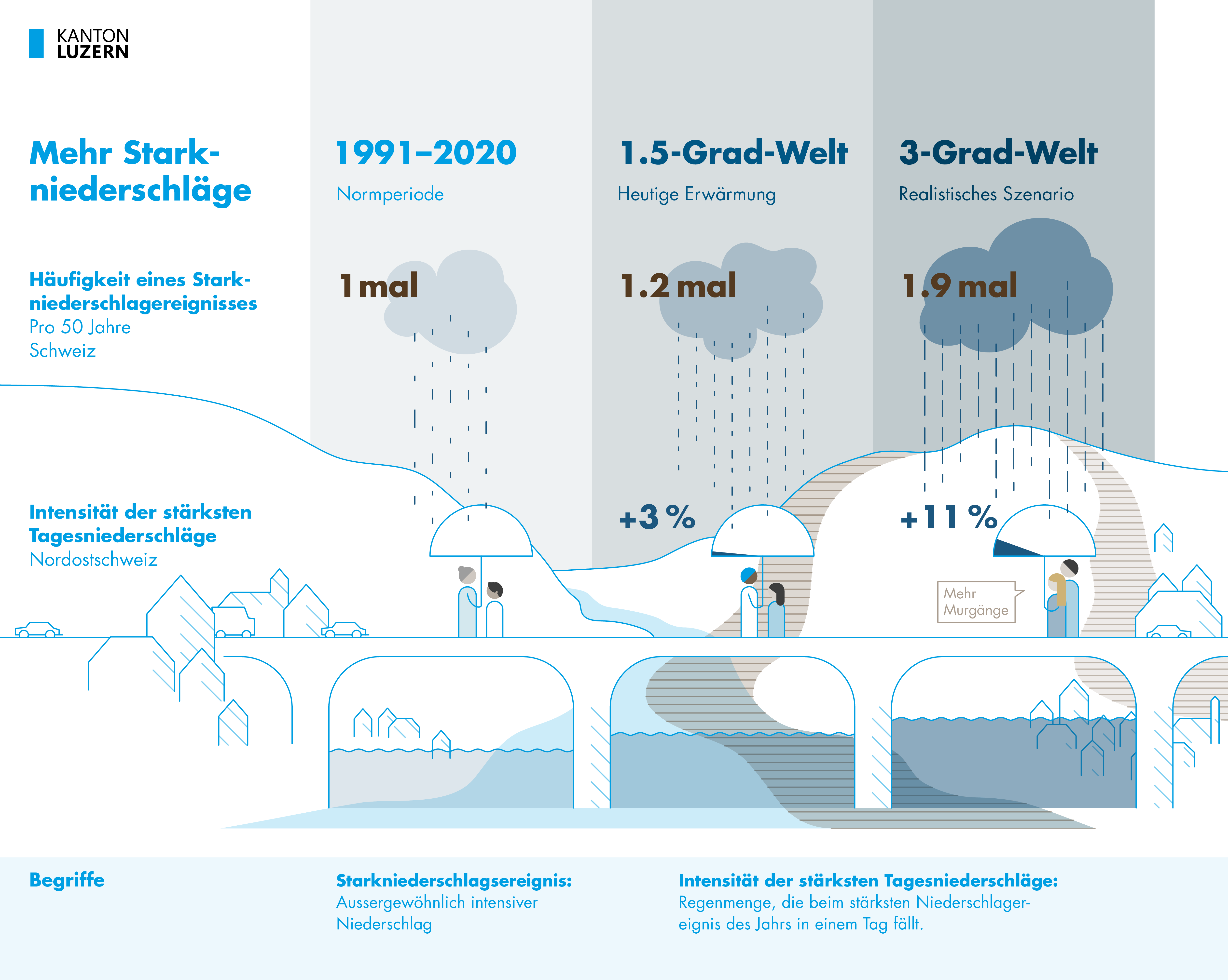 KANTON
LUZERN

Mehr Starkniederschläge

1991–2020
Normperiode

1.5-Grad-Welt
Heutige Erwärmung

3-Grad-Welt
Realistisches Szenario

Häufigkeit eines Starkniederschlagereignisses
Pro 50 Jahre
Schweiz

1 mal

1.2 mal

1.9 mal

Intensität der stärksten Tagesniederschläge
Nordostschweiz

+3 %

+11 %

Mehr Murgänge

Begriffe

Starkniederschlagsereignis:
Aussergewöhnlich intensiver Niederschlag

Intensität der stärksten Tagesniederschläge:
Regenmenge, die beim stärksten Niederschlagereignis des Jahrs in einem Tag fällt.